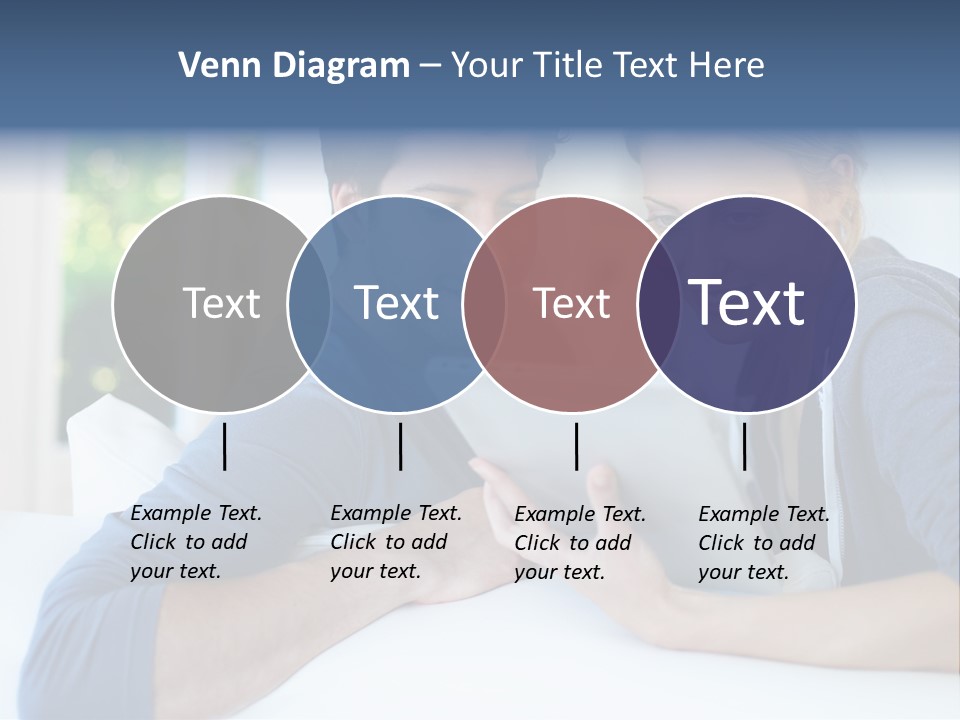 Venn Diagram – Your Title Text Here

Text

Text

Text

Text

Example Text. Click to add your text.

Example Text. Click to add your text.

Example Text. Click to add your text.

Example Text. Click to add your text.